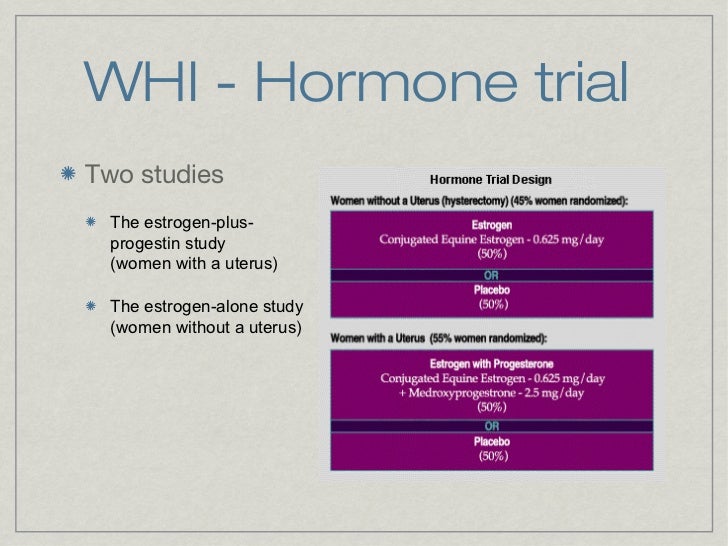 WHI - Hormone trial

Two studies

The estrogen-plus-progestin study (women with a uterus)

The estrogen-alone study (women without a uterus)

Hormone Trial Design

Women without a Uterus (hysterectomy) (45% women randomized):

Estrogen
Conjugated Equine Estrogen - 0.625 mg/day
(50%)

OR

Placebo
(50%)

Women with a Uterus (55% women randomized):

Estrogen with Progesterone
Conjugated Equine Estrogen - 0.625 mg/day
+ Medroxyprogestrone - 2.5 mg/day
(50%)

OR

Placebo
(50%)